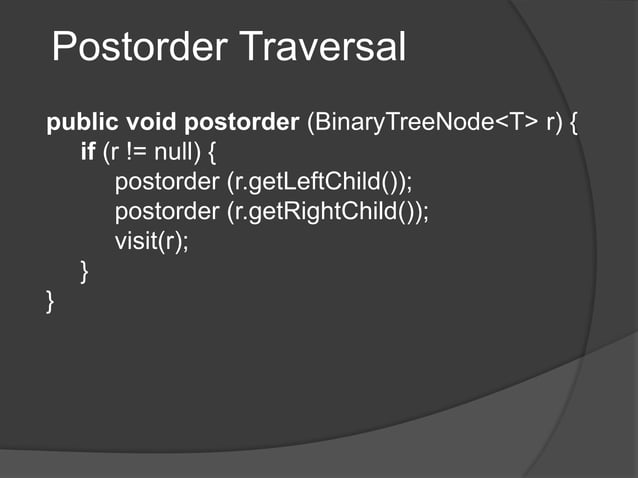 Postorder Traversal

public void postorder (BinaryTreeNode<T> r) {
    if (r != null) {
        postorder (r.getLeftChild());
        postorder (r.getRightChild());
        visit(r);
    }
}